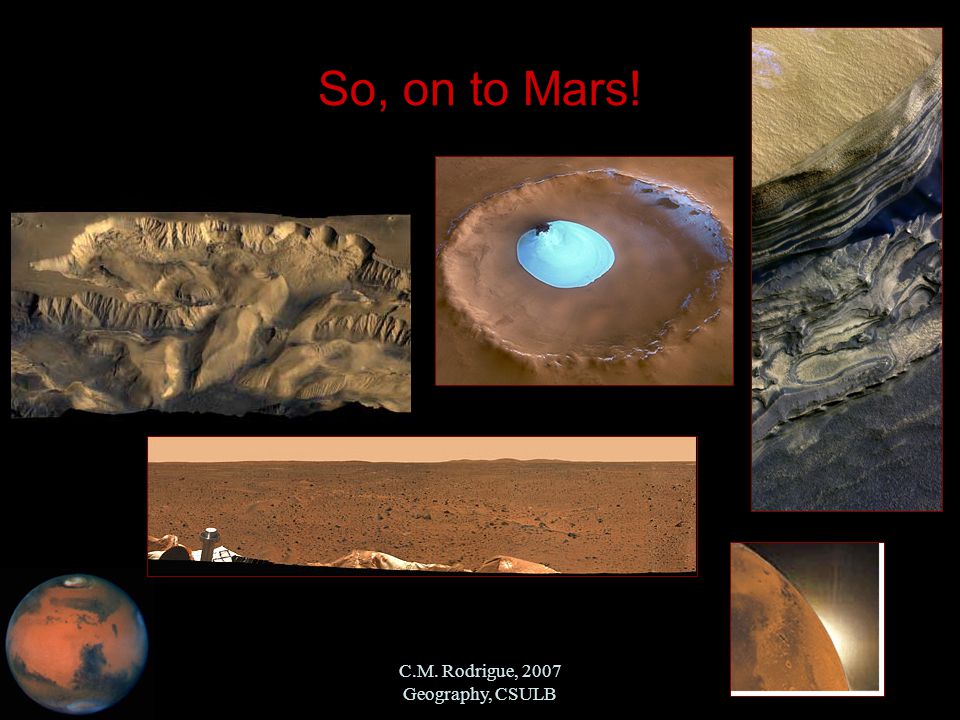 So, on to Mars!

C.M. Rodrigue, 2007
Geography, CSULB